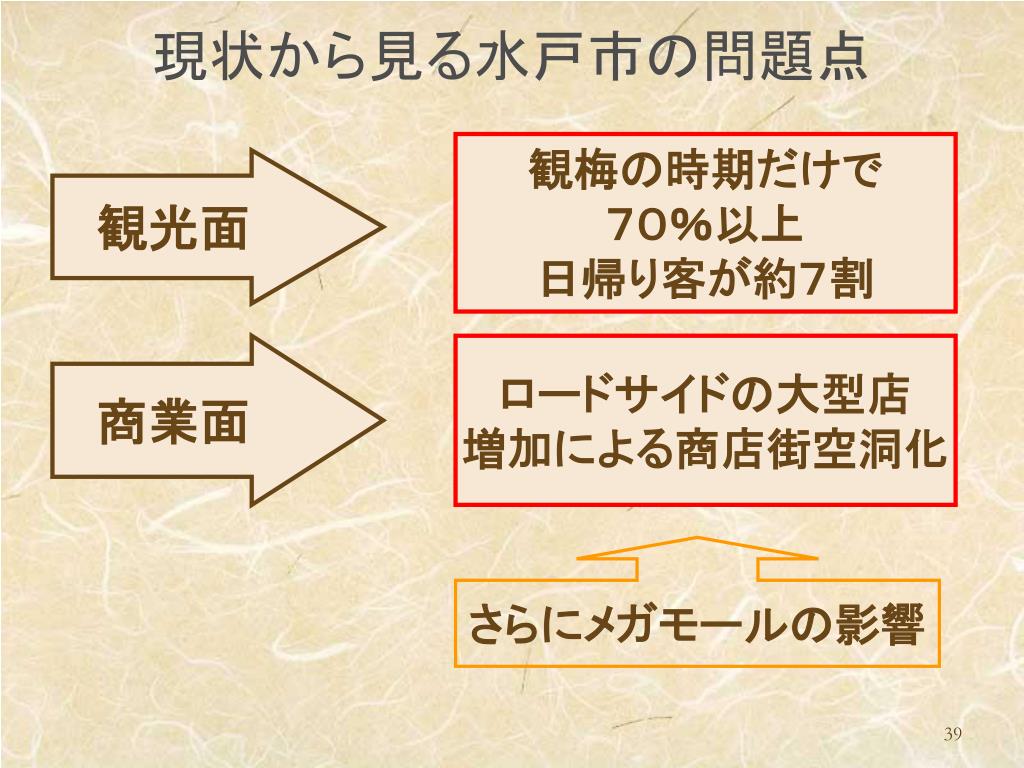 現状から見る水戸市の問題点

観光面

観梅の時期だけで
70%以上
日帰り客が約7割

商業面

ロードサイドの大型店
増加による商店街空洞化

さらにメガモールの影響

39